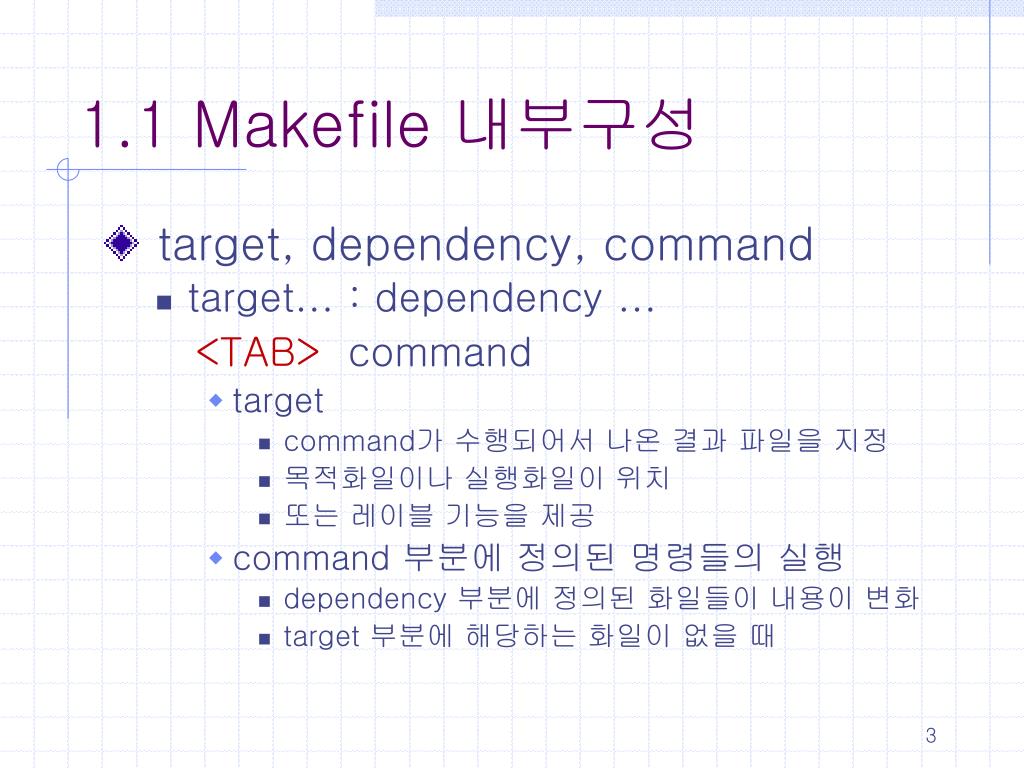 1.1 Makefile 내부구성

target, dependency, command

target… : dependency …

<TAB> command

target

command가 수행되어서 나온 결과 파일을 지정

목적화일이나 실행화일이 위치

또는 레이블 기능을 제공

command 부분에 정의된 명령들의 실행

dependency 부분에 정의된 화일들이 내용이 변화

target 부분에 해당하는 화일이 없을 때

3